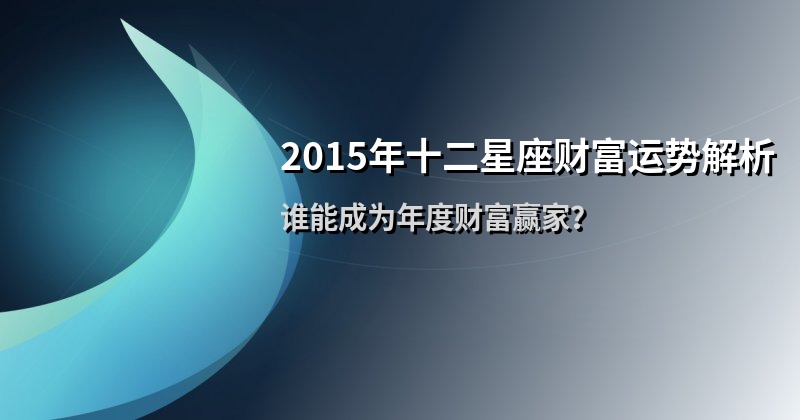 2015年十二星座财富运势解析

谁能成为年度财富赢家?